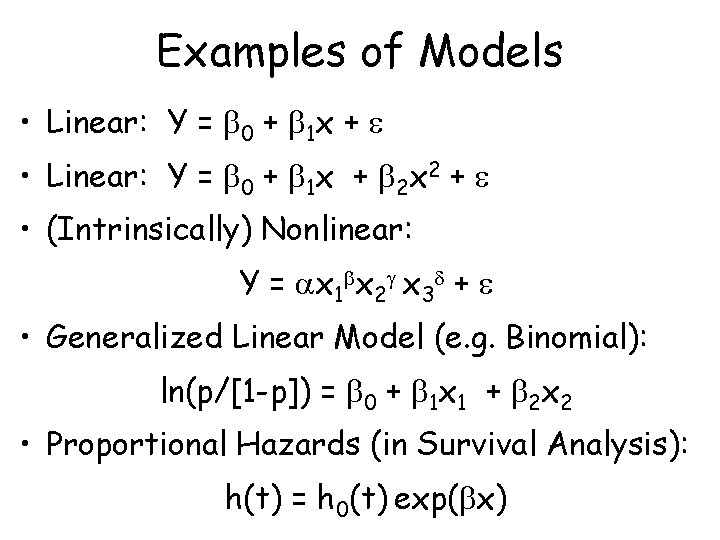 Examples of Models

• Linear: $Y = \beta_0 + \beta_1 x + \varepsilon$

• Linear: $Y = \beta_0 + \beta_1 x + \beta_2 x^2 + \varepsilon$

• (Intrinsically) Nonlinear:

$Y = \alpha x_1^{\beta} x_2^{\gamma} x_3^{\delta} + \varepsilon$

• Generalized Linear Model (e.g. Binomial):

$\ln(p/[1-p]) = \beta_0 + \beta_1 x_1 + \beta_2 x_2$

• Proportional Hazards (in Survival Analysis):

$h(t) = h_0(t) \exp(\beta x)$